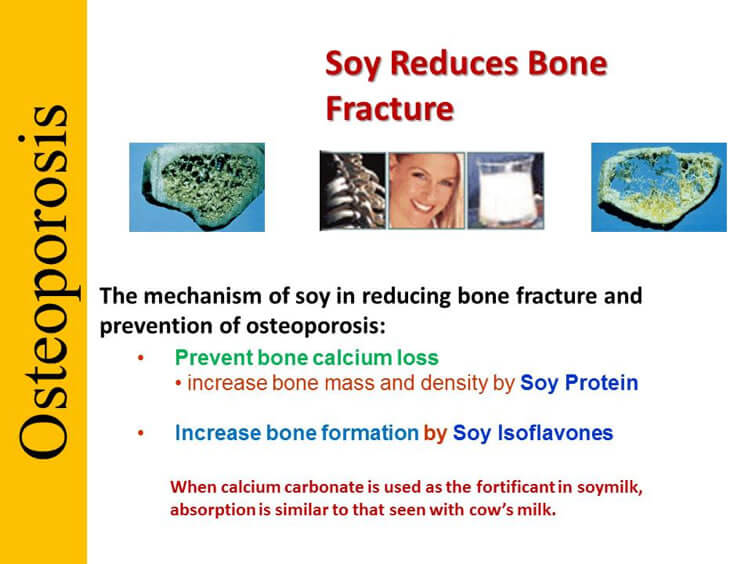 Osteoporosis

Soy Reduces Bone Fracture

The mechanism of soy in reducing bone fracture and prevention of osteoporosis:

• Prevent bone calcium loss
• increase bone mass and density by Soy Protein

• Increase bone formation by Soy Isoflavones

When calcium carbonate is used as the fortificant in soymilk, absorption is similar to that seen with cow's milk.